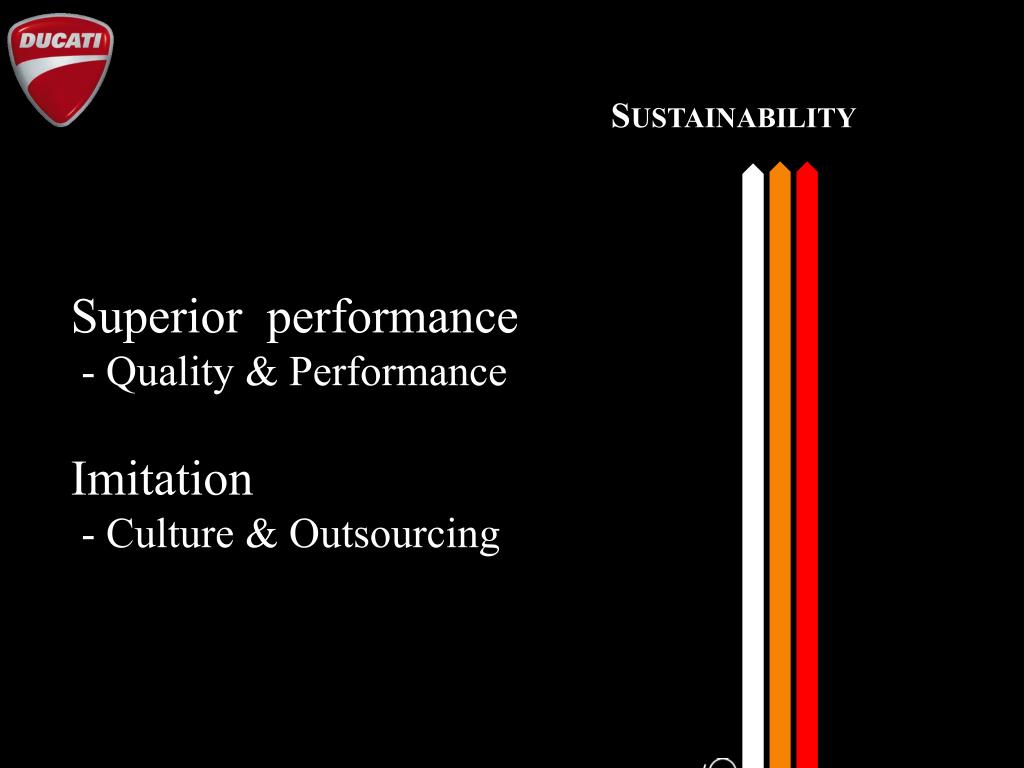 DUCATI

SUSTAINABILITY

Superior performance
- Quality & Performance

Imitation
- Culture & Outsourcing